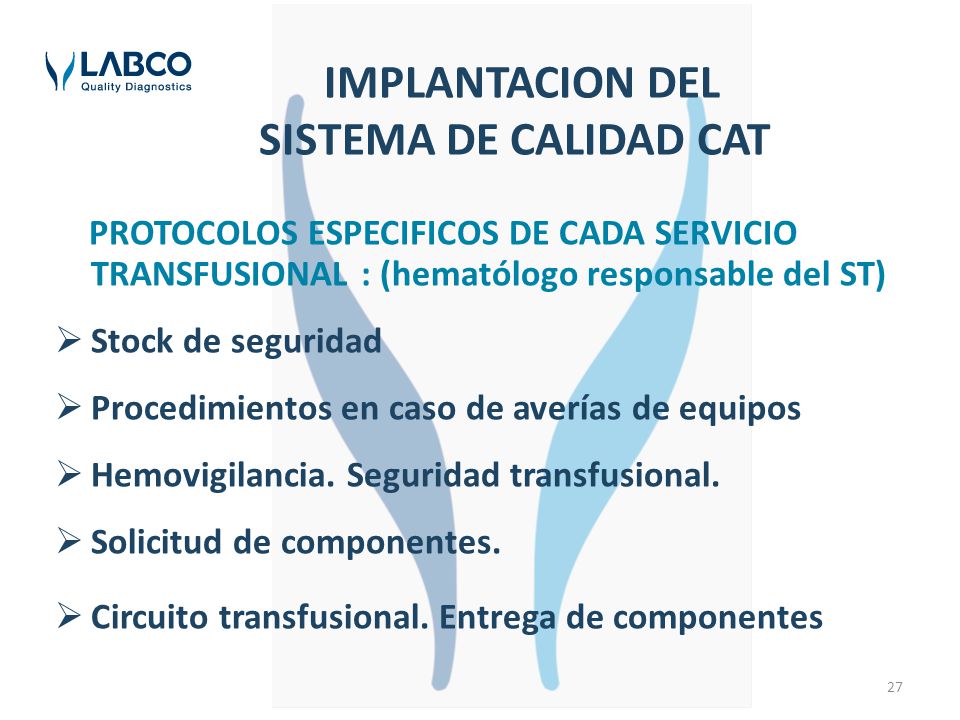 LABCO
Quality Diagnostics

IMPLANTACION DEL SISTEMA DE CALIDAD CAT

PROTOCOLOS ESPECIFICOS DE CADA SERVICIO TRANSFUSIONAL : (hematólogo responsable del ST)

➢ Stock de seguridad

➢ Procedimientos en caso de averías de equipos

➢ Hemovigilancia. Seguridad transfusional.

➢ Solicitud de componentes.

➢ Circuito transfusional. Entrega de componentes

27